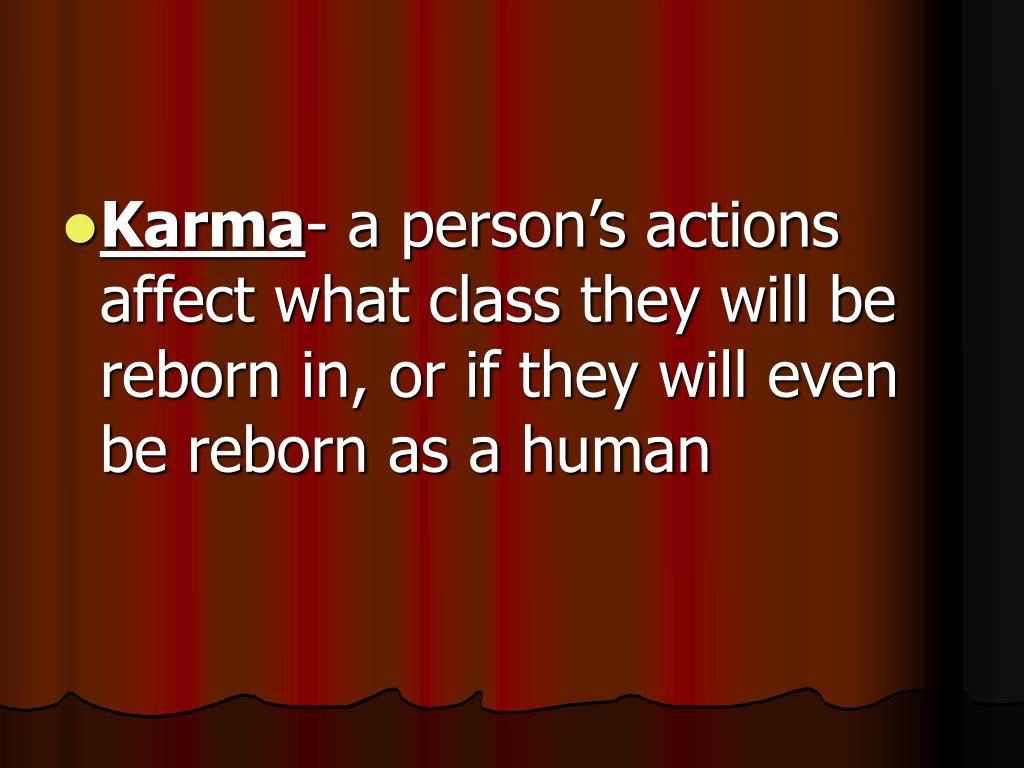 Karma- a person’s actions affect what class they will be reborn in, or if they will even be reborn as a human